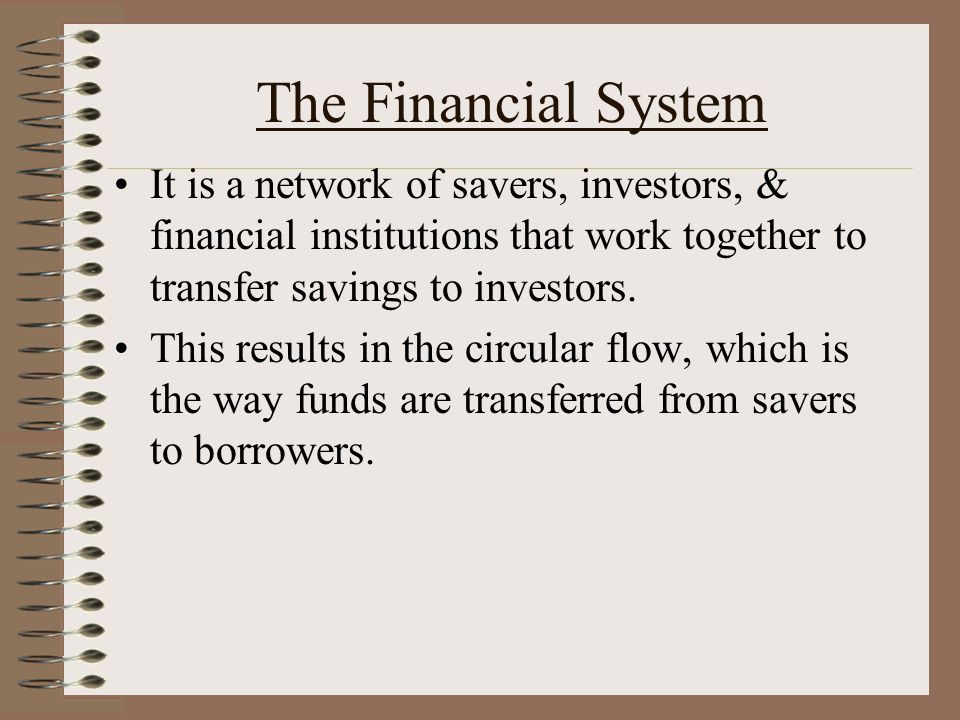 The Financial System

• It is a network of savers, investors, & financial institutions that work together to transfer savings to investors.

• This results in the circular flow, which is the way funds are transferred from savers to borrowers.